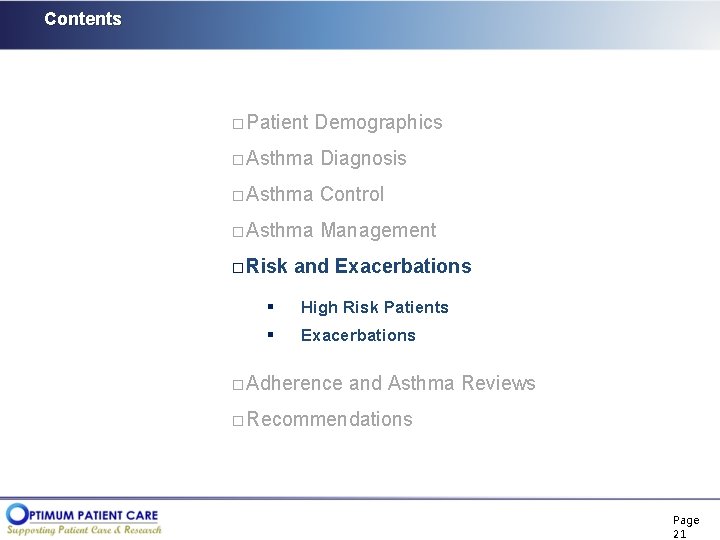 Contents

□ Patient Demographics

□ Asthma Diagnosis

□ Asthma Control

□ Asthma Management

□ Risk and Exacerbations

▪ High Risk Patients

▪ Exacerbations

□ Adherence and Asthma Reviews

□ Recommendations

OPTIMUM PATIENT CARE
Supporting Patient Care & Research

Page 21